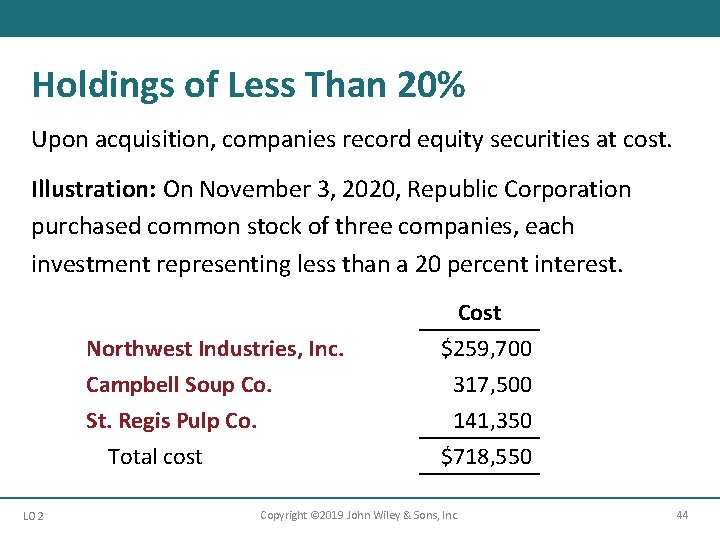 Holdings of Less Than 20%

Upon acquisition, companies record equity securities at cost.

Illustration: On November 3, 2020, Republic Corporation purchased common stock of three companies, each investment representing less than a 20 percent interest.

| | Cost |
|---|---|
| Northwest Industries, Inc. | \$259,700 |
| Campbell Soup Co. | 317,500 |
| St. Regis Pulp Co. | 141,350 |
| Total cost | \$718,550 |

LO 2

Copyright ©2019 John Wiley & Sons, Inc.

44